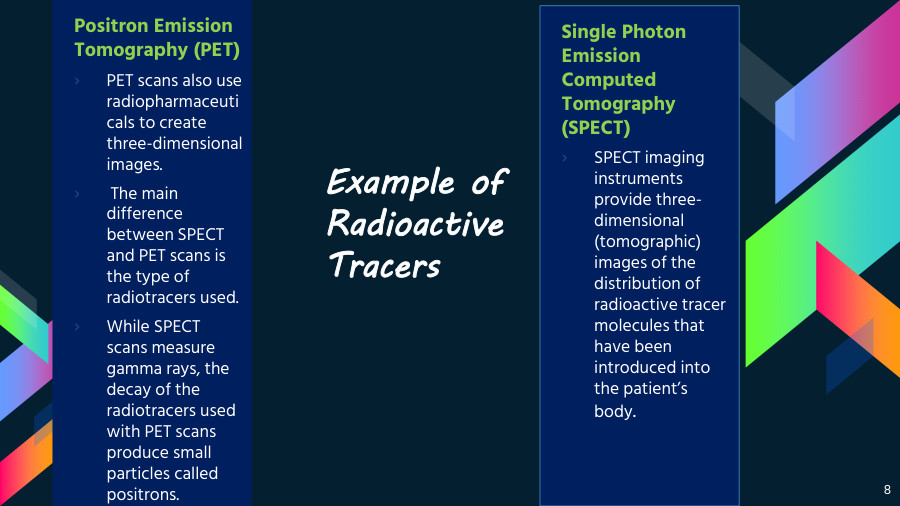 Positron Emission Tomography (PET)

› PET scans also use radiopharmaceuticals to create three-dimensional images.

› The main difference between SPECT and PET scans is the type of radiotracers used.

› While SPECT scans measure gamma rays, the decay of the radiotracers used with PET scans produce small particles called positrons.

Example of Radioactive Tracers

Single Photon Emission Computed Tomography (SPECT)

› SPECT imaging instruments provide three-dimensional (tomographic) images of the distribution of radioactive tracer molecules that have been introduced into the patient's body.

8